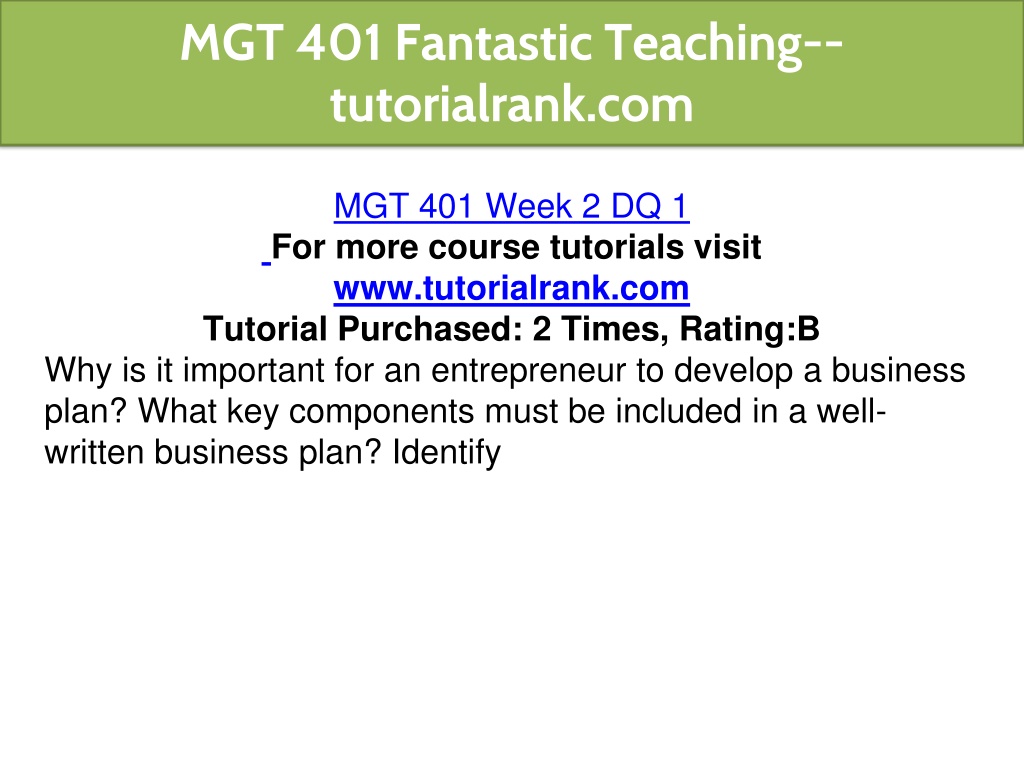 MGT 401 Fantastic Teaching--tutorialrank.com

MGT 401 Week 2 DQ 1
For more course tutorials visit
www.tutorialrank.com
Tutorial Purchased: 2 Times, Rating:B
Why is it important for an entrepreneur to develop a business plan? What key components must be included in a well-written business plan? Identify